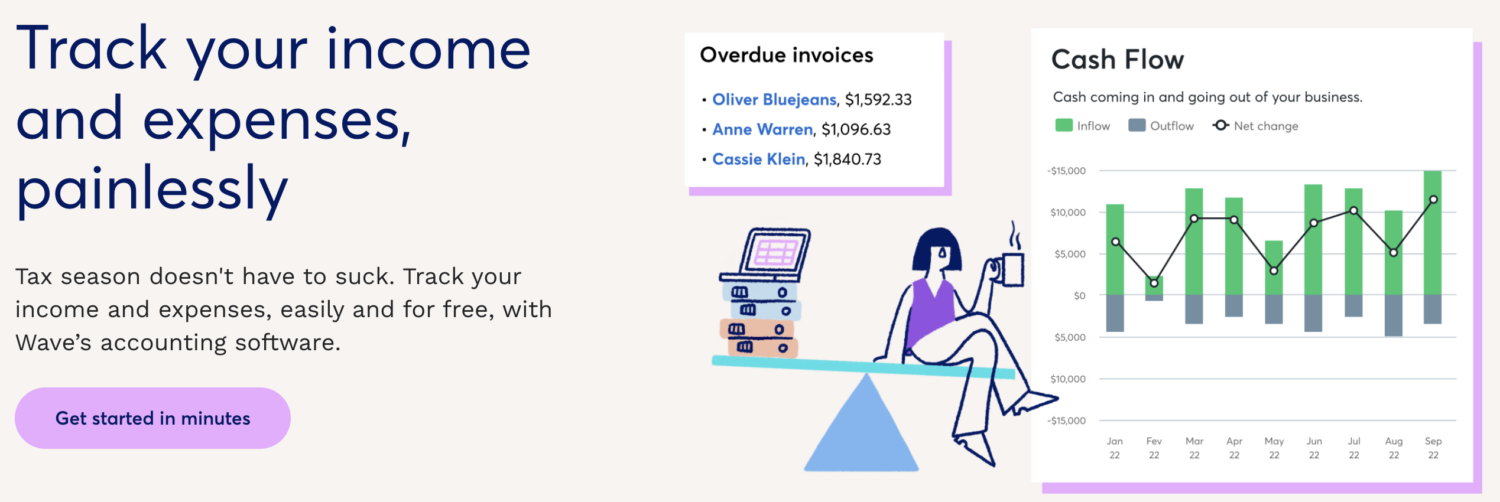 Track your income and expenses, painlessly

Tax season doesn't have to suck. Track your income and expenses, easily and for free, with Wave's accounting software.

Get started in minutes

Overdue invoices

• Oliver Bluejeans, $1,592.33
• Anne Warren, $1,096.63
• Cassie Klein, $1,840.73

Cash Flow

Cash coming in and going out of your business.

Inflow Outflow Net change

-$15,000
$10,000
$5,000
$0
$5,000
$10,000
-$15,000

Jan 22
Fev 22
Mar 22
Apr 22
May 22
Jun 22
Jul 22
Aug 22
Sep 22